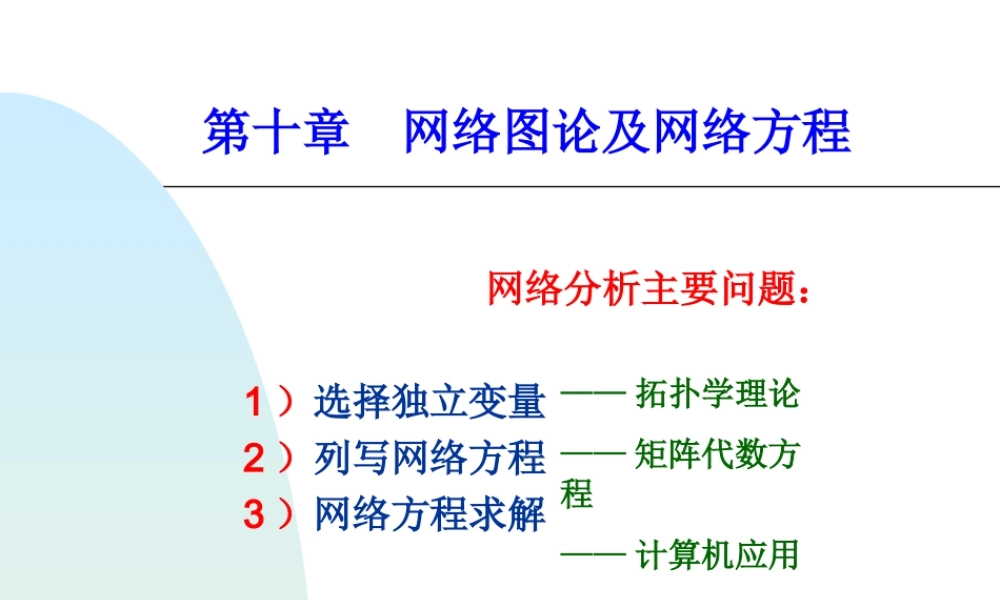 第十章　网络图论及网络方程

网络分析主要问题：

1）选择独立变量
2）列写网络方程
3）网络方程求解

—— 拓扑学理论
—— 矩阵代数方程
—— 计算机应用